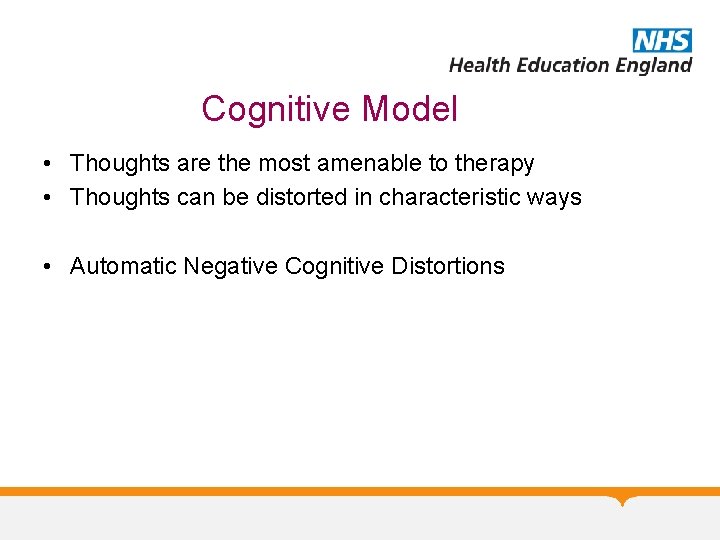 NHS
Health Education England

Cognitive Model

• Thoughts are the most amenable to therapy
• Thoughts can be distorted in characteristic ways

• Automatic Negative Cognitive Distortions